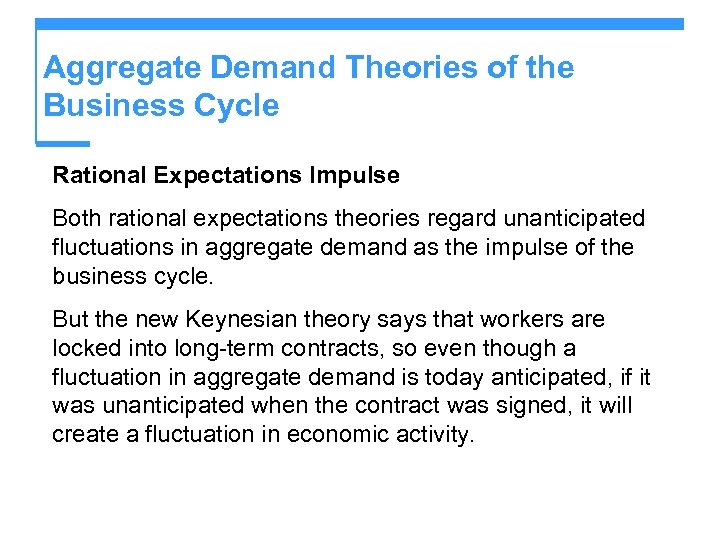 Aggregate Demand Theories of the Business Cycle

Rational Expectations Impulse

Both rational expectations theories regard unanticipated fluctuations in aggregate demand as the impulse of the business cycle.

But the new Keynesian theory says that workers are locked into long-term contracts, so even though a fluctuation in aggregate demand is today anticipated, if it was unanticipated when the contract was signed, it will create a fluctuation in economic activity.